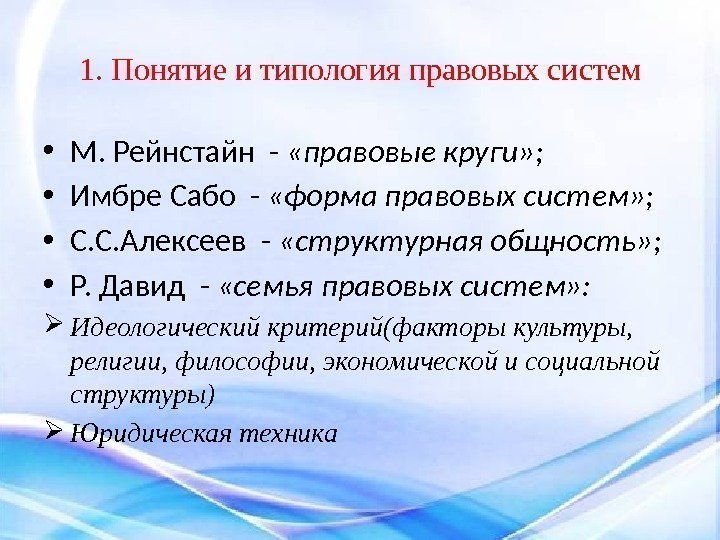 1. Понятие и типология правовых систем

• М. Рейнстайн - «правовые круги»;
• Имбре Сабо - «форма правовых систем»;
• С.С.Алексеев - «структурная общность»;
• Р. Давид - «семья правовых систем»:
➢ Идеологический критерий(факторы культуры, религии, философии, экономической и социальной структуры)
➢ Юридическая техника